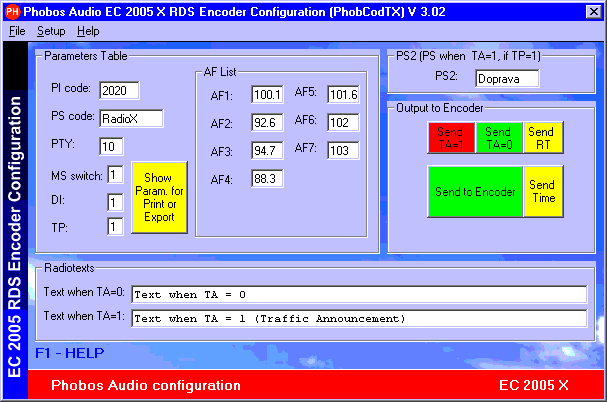 PH Phobos Audio EC 2005 X RDS Encoder Configuration (PhobCodTX) V 3.02

File Setup Help

EC 2005 RDS Encoder Configuration

Parameters Table

PI code: 2020

PS code: RadioX

PTY: 10

MS switch: 1

DI: 1

TP: 1

Show Param. for Print or Export

AF List

AF1: 100.1

AF2: 92.6

AF3: 94.7

AF4: 88.3

AF5: 101.6

AF6: 102

AF7: 103

PS2 (PS when TA=1, if TP=1)

PS2: Doprava

Output to Encoder

Send TA=1

Send TA=0

Send RT

Send to Encoder

Send Time

Radiotexts

Text when TA=0: Text when TA = 0

Text when TA=1: Text when TA = 1 (Traffic Announcement)

F1 - HELP

Phobos Audio configuration

EC 2005 X